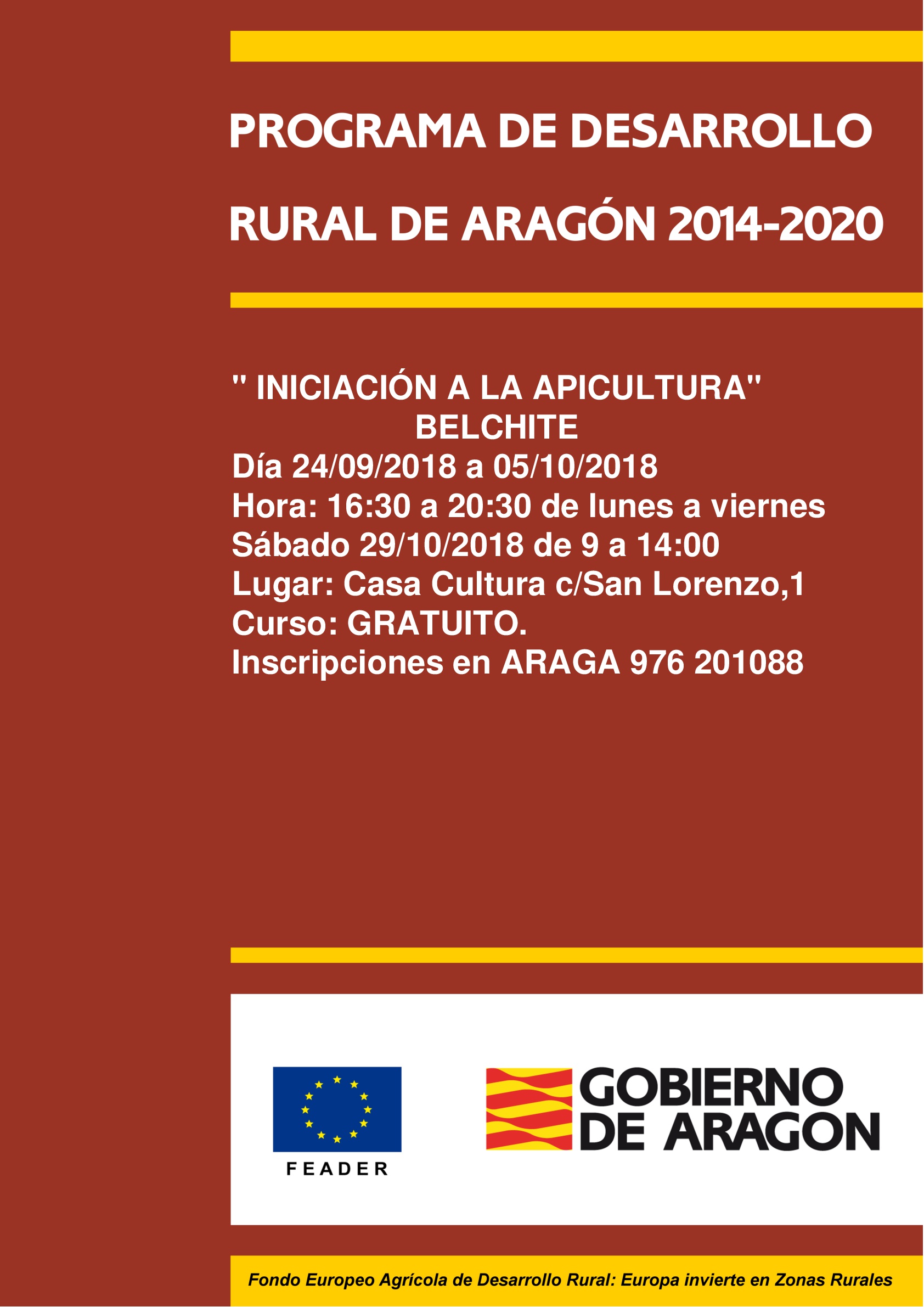 PROGRAMA DE DESARROLLO RURAL DE ARAGÓN 2014-2020

" INICIACIÓN A LA APICULTURA"
BELCHITE
Día 24/09/2018 a 05/10/2018
Hora: 16:30 a 20:30 de lunes a viernes
Sábado 29/10/2018 de 9 a 14:00
Lugar: Casa Cultura c/San Lorenzo,1
Curso: GRATUITO.
Inscripciones en ARAGA 976 201088

FEADER

GOBIERNO DE ARAGON

Fondo Europeo Agrícola de Desarrollo Rural: Europa invierte en Zonas Rurales